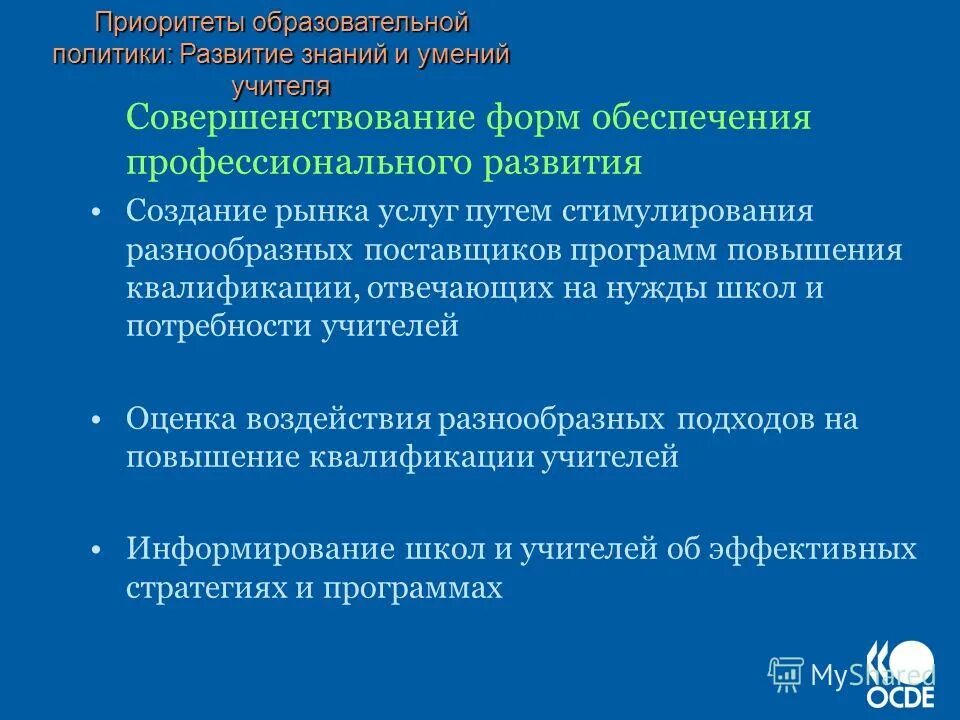 Приоритеты образовательной политики: Развитие знаний и умений учителя

Совершенствование форм обеспечения профессионального развития

• Создание рынка услуг путем стимулирования разнообразных поставщиков программ повышения квалификации, отвечающих на нужды школ и потребности учителей

• Оценка воздействия разнообразных подходов на повышение квалификации учителей

• Информирование школ и учителей об эффективных стратегиях и программах

MyShared

OCDE